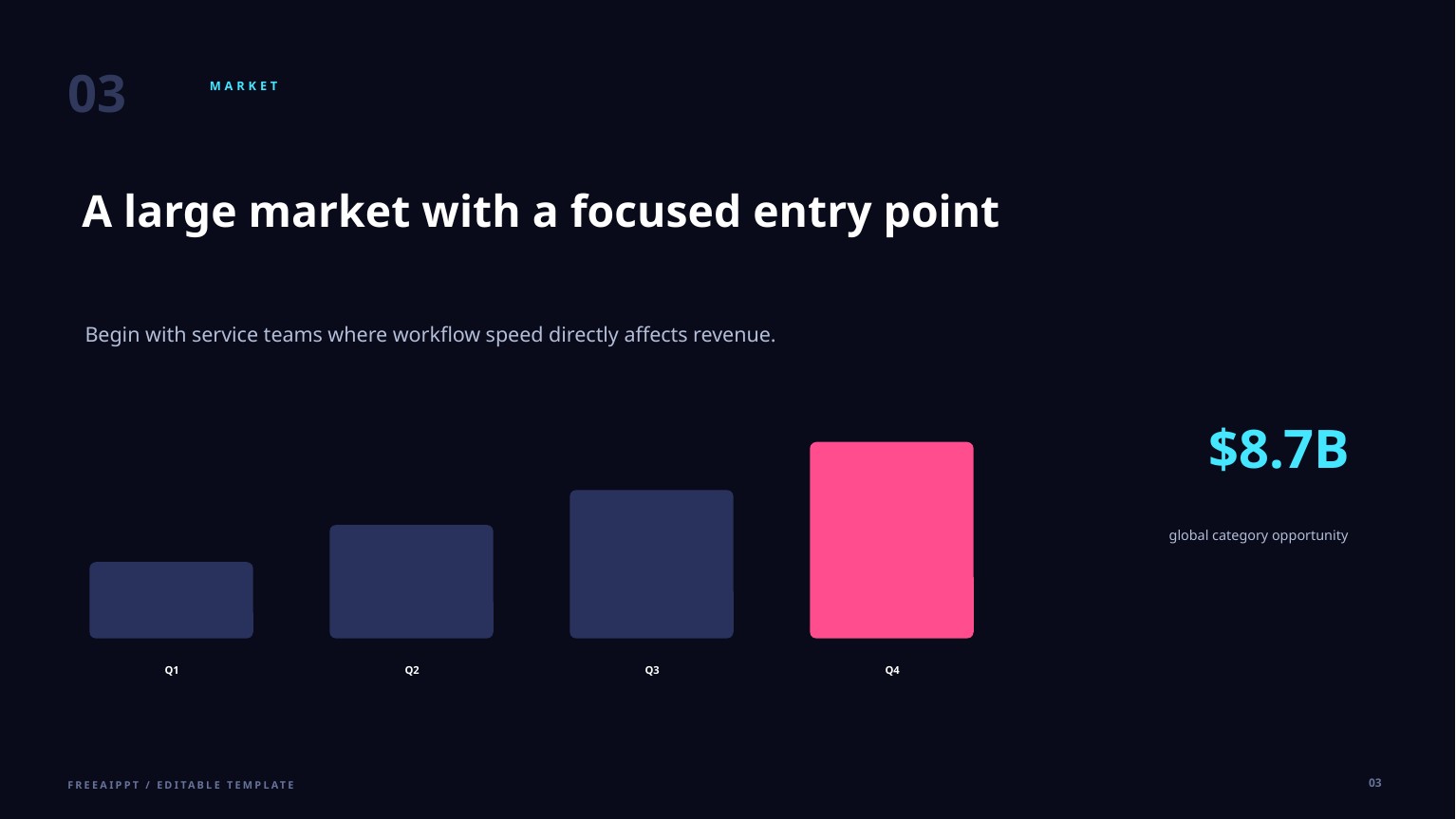 03

MARKET

A large market with a focused entry point

Begin with service teams where workflow speed directly affects revenue.

Q1

Q2

Q3

Q4

$8.7B

global category opportunity

FREEAIPPT / EDITABLE TEMPLATE

03